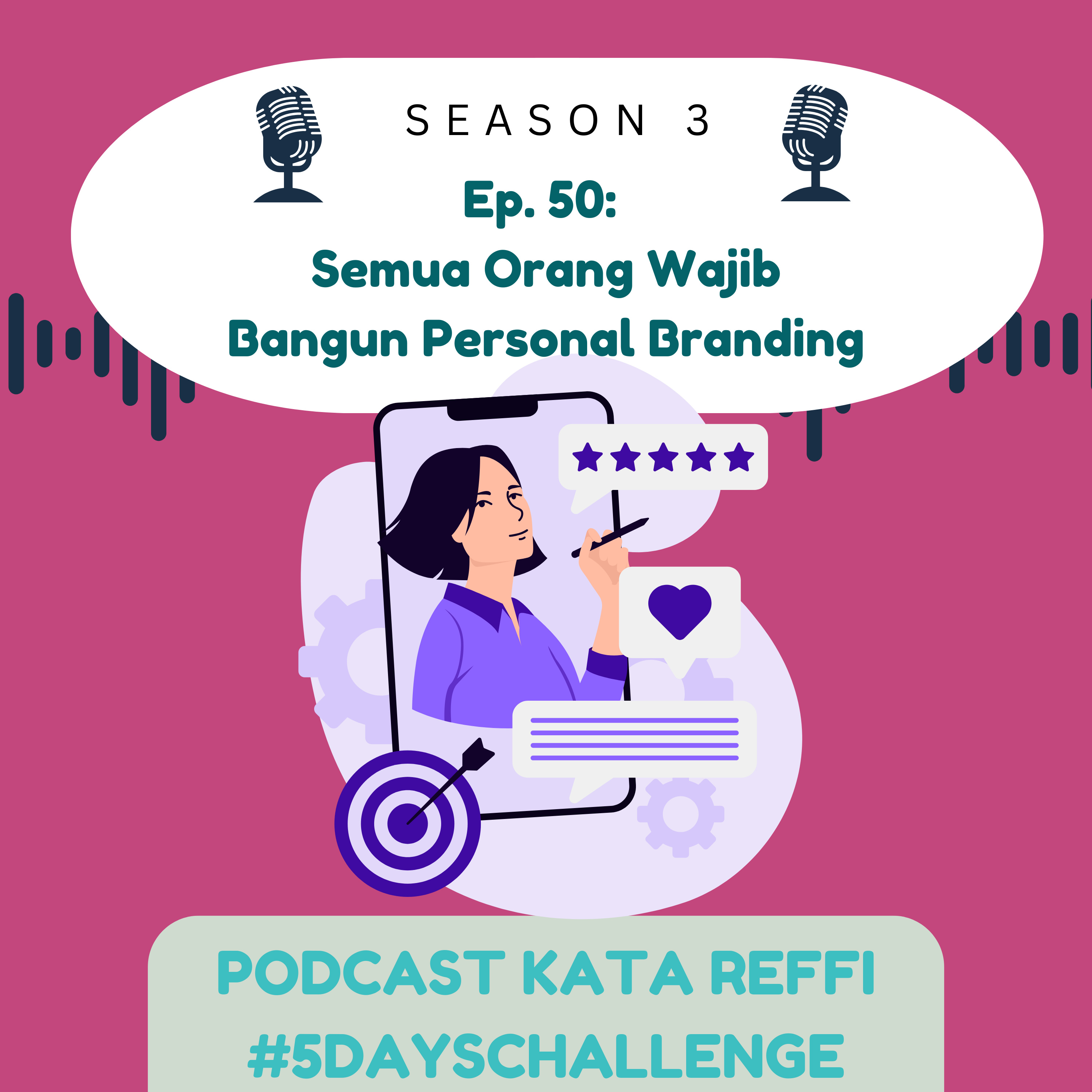 SEASON 3

Ep. 50:
Semua Orang Wajib
Bangun Personal Branding

PODCAST KATA REFFI
#5DAYSCHALLENGE